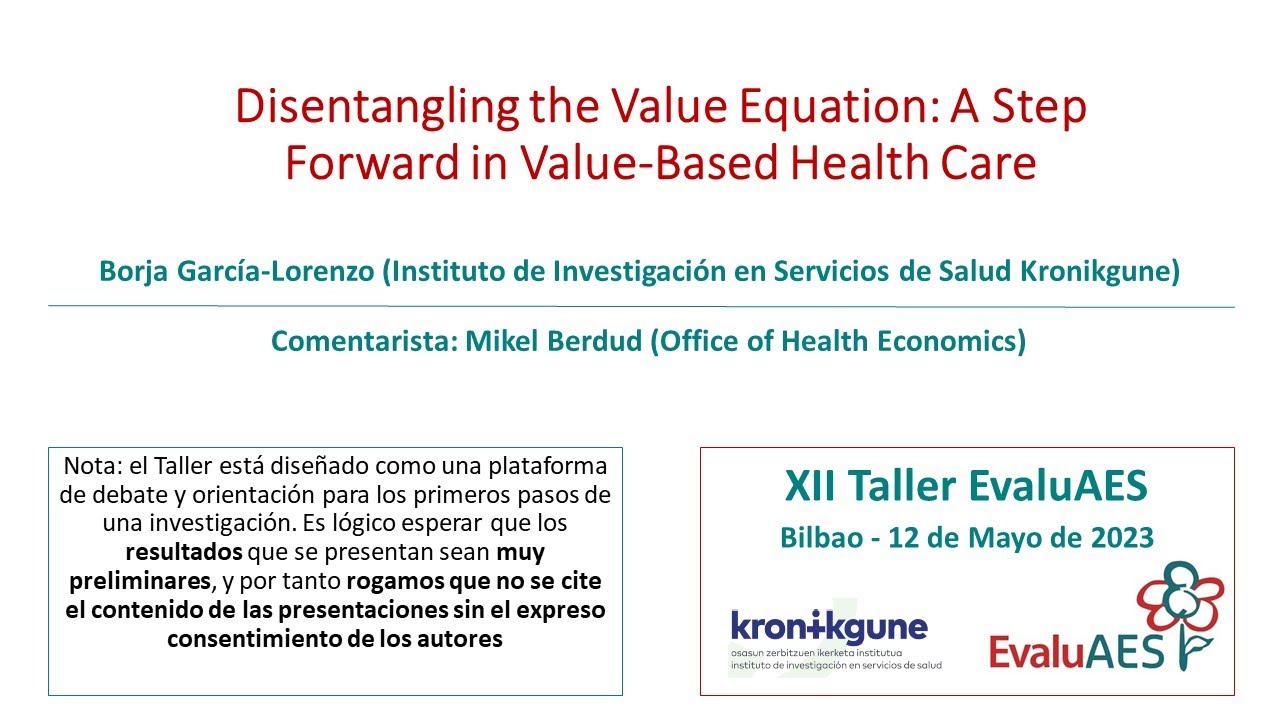 Disentangling the Value Equation: A Step Forward in Value-Based Health Care

Borja García-Lorenzo (Instituto de Investigación en Servicios de Salud Kronikgune)

Comentarista: Mikel Berdud (Office of Health Economics)

Nota: el Taller está diseñado como una plataforma de debate y orientación para los primeros pasos de una investigación. Es lógico esperar que los resultados que se presentan sean muy preliminares, y por tanto rogamos que no se cite el contenido de las presentaciones sin el expreso consentimiento de los autores

XII Taller EvaluAES
Bilbao - 12 de Mayo de 2023

kronikgune
osasun zerbitzuen ikerketa institutua
instituto de investigación en servicios de salud

EvaluAES